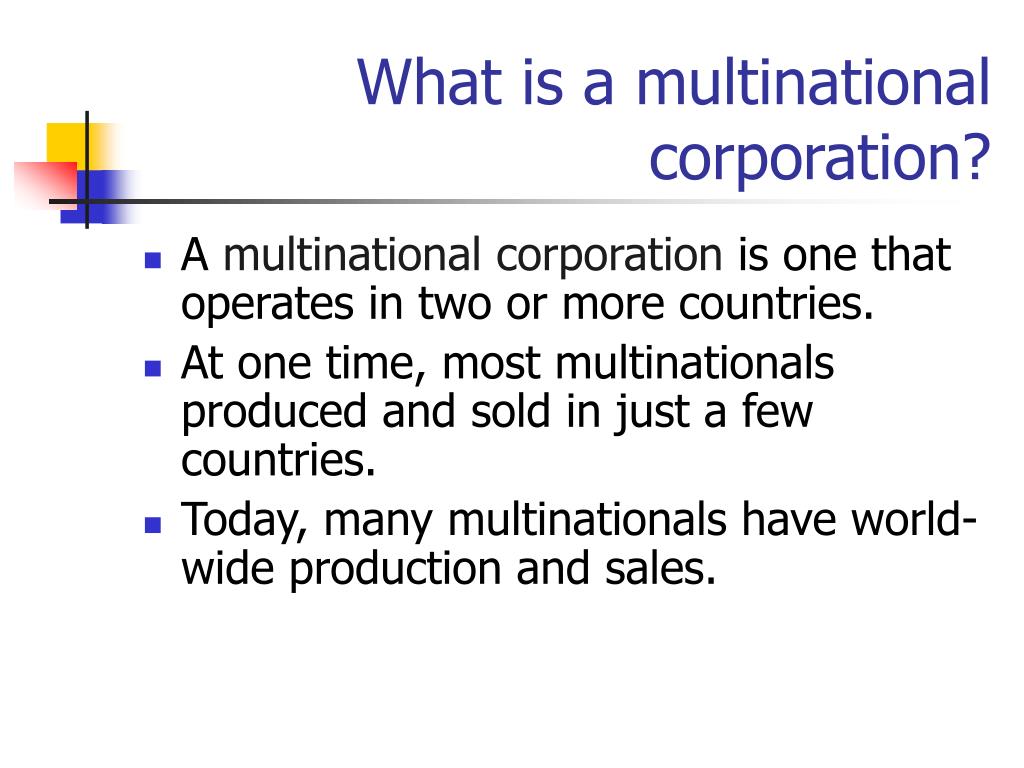 What is a multinational corporation?

- A multinational corporation is one that operates in two or more countries.
- At one time, most multinationals produced and sold in just a few countries.
- Today, many multinationals have world-wide production and sales.